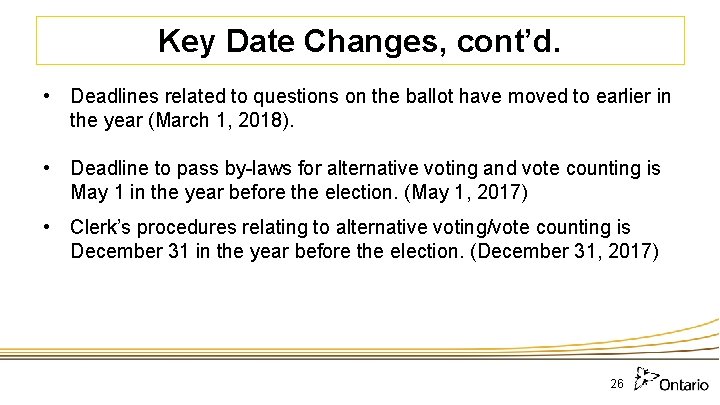 Key Date Changes, cont'd.

• Deadlines related to questions on the ballot have moved to earlier in the year (March 1, 2018).

• Deadline to pass by-laws for alternative voting and vote counting is May 1 in the year before the election. (May 1, 2017)

• Clerk's procedures relating to alternative voting/vote counting is December 31 in the year before the election. (December 31, 2017)

26

Ontario